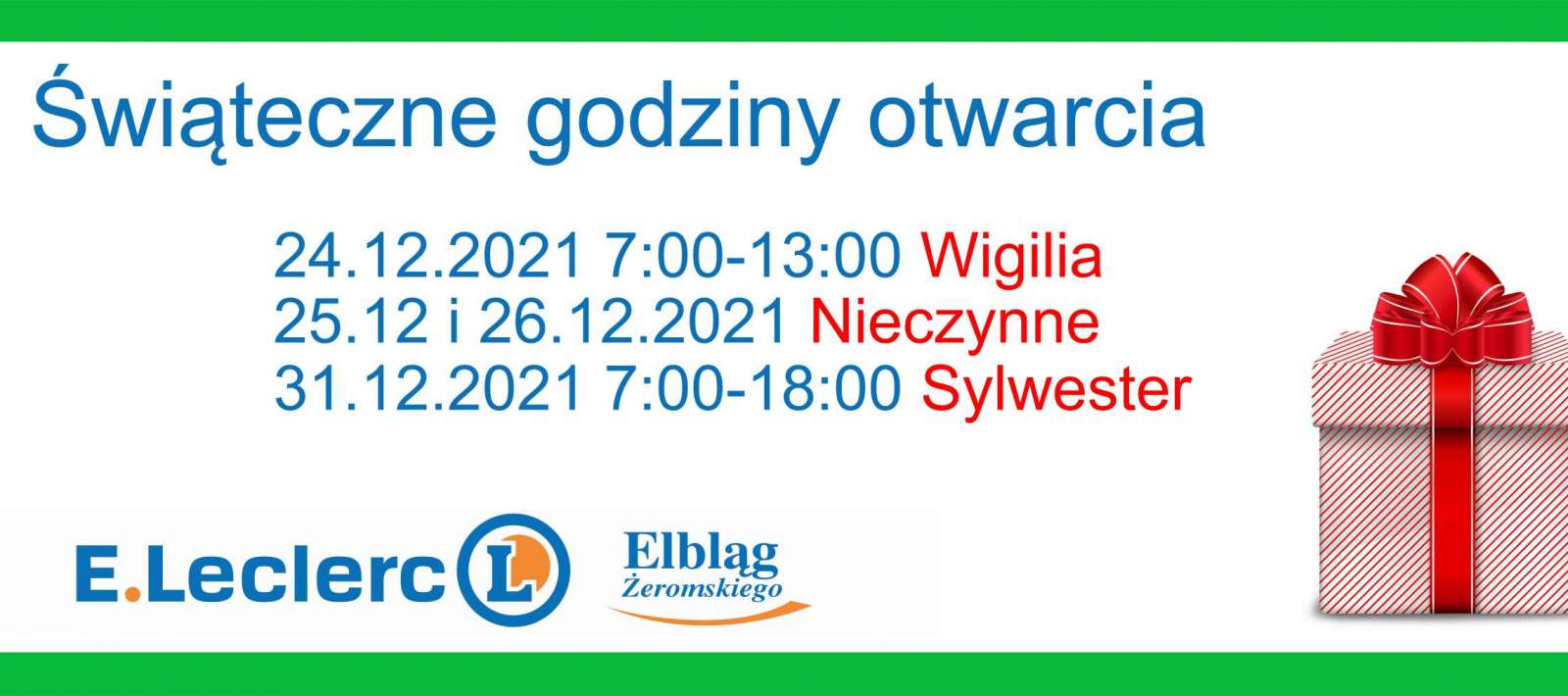 Świąteczne godziny otwarcia

24.12.2021 7:00-13:00 Wigilia
25.12 i 26.12.2021 Nieczynne
31.12.2021 7:00-18:00 Sylwester

E.Leclerc L

Elbląg
Żeromskiego